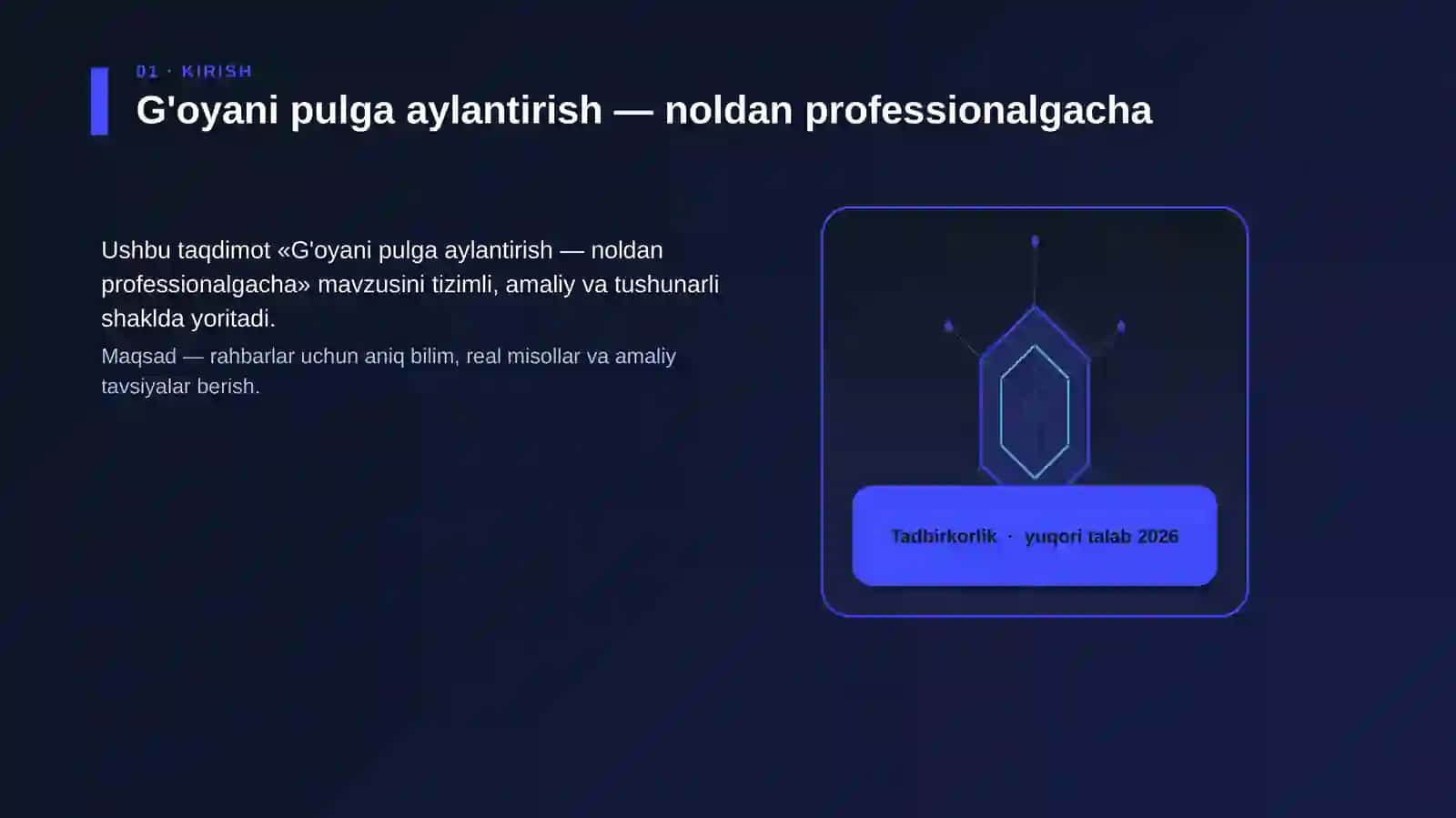 01 · KIRISH

G'oyani pulga aylantirish — noldan professionalgacha

Ushbu taqdimot «G'oyani pulga aylantirish — noldan professionalgacha» mavzusini tizimli, amaliy va tushunarli shaklda yoritadi.

Maqsad — rahbarlar uchun aniq bilim, real misollar va amaliy tavsiyalar berish.

Tadbirkorlik · yuqori talab 2026